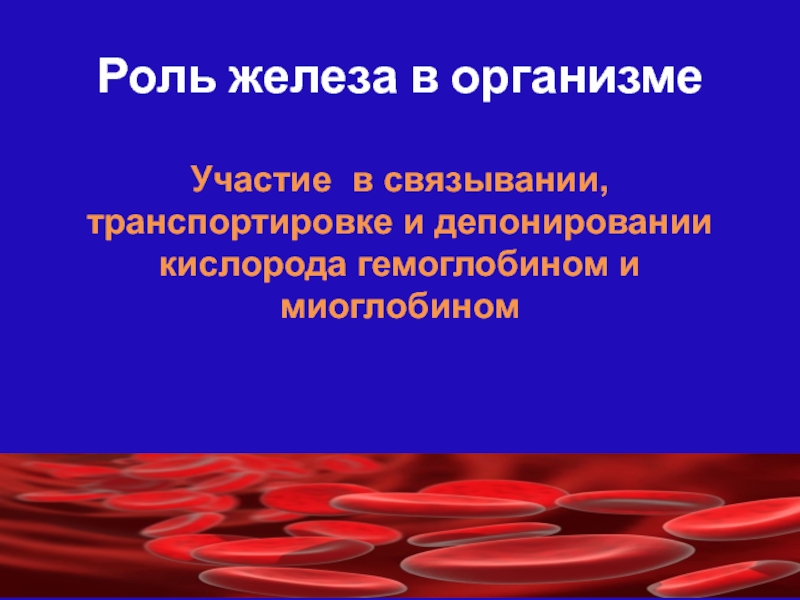 Роль железа в организме

Участие  в связывании, транспортировке и депонировании кислорода гемоглобином и миоглобином